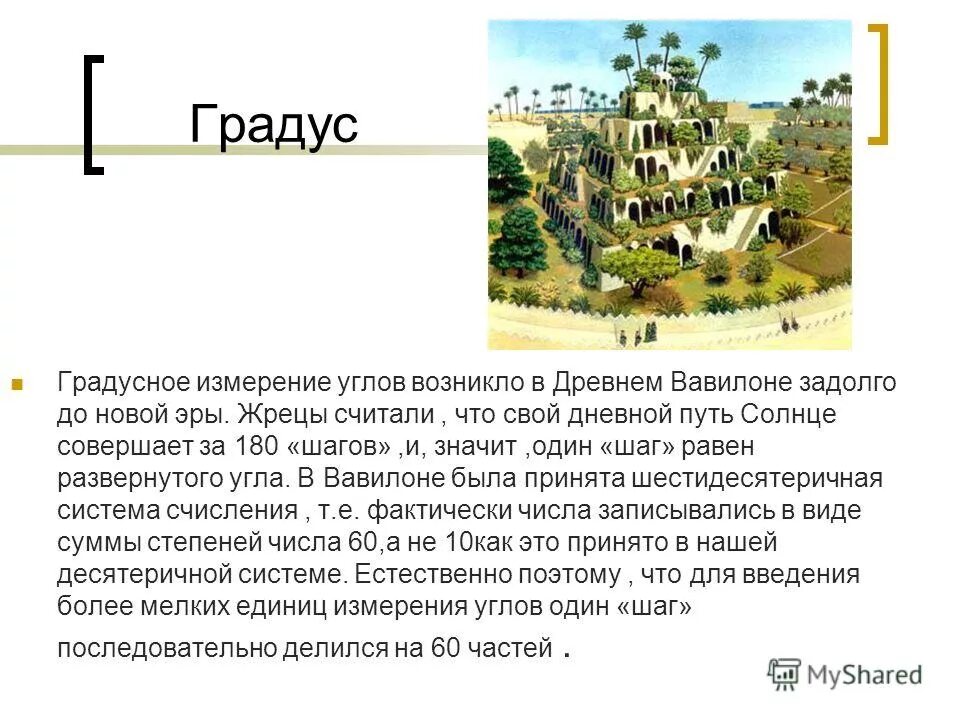 Градус

Градусное измерение углов возникло в Древнем Вавилоне задолго до новой эры. Жрецы считали , что свой дневной путь Солнце совершает за 180 «шагов» ,и, значит ,один «шаг» равен развернутого угла. В Вавилоне была принята шестидесятеричная система счисления , т.е. фактически числа записывались в виде суммы степеней числа 60,а не 10как это принято в нашей десятеричной системе. Естественно поэтому , что для введения более мелких единиц измерения углов один «шаг» последовательно делился на 60 частей .

MyShared